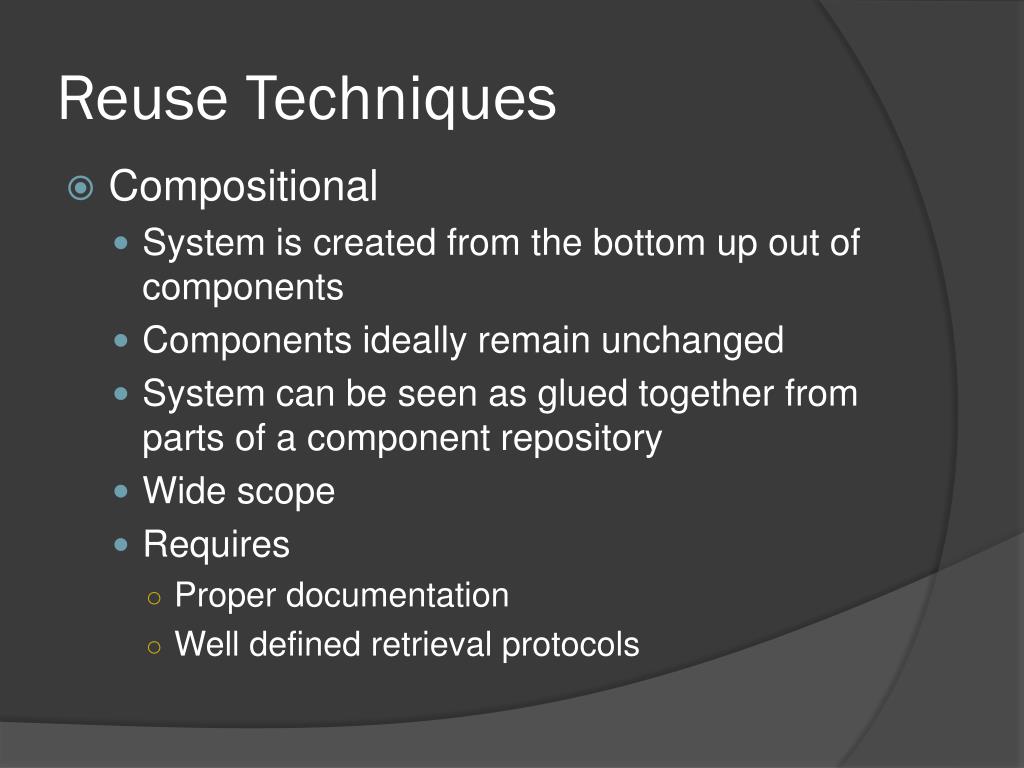 Reuse Techniques

Compositional

System is created from the bottom up out of components

Components ideally remain unchanged

System can be seen as glued together from parts of a component repository

Wide scope

Requires

Proper documentation

Well defined retrieval protocols